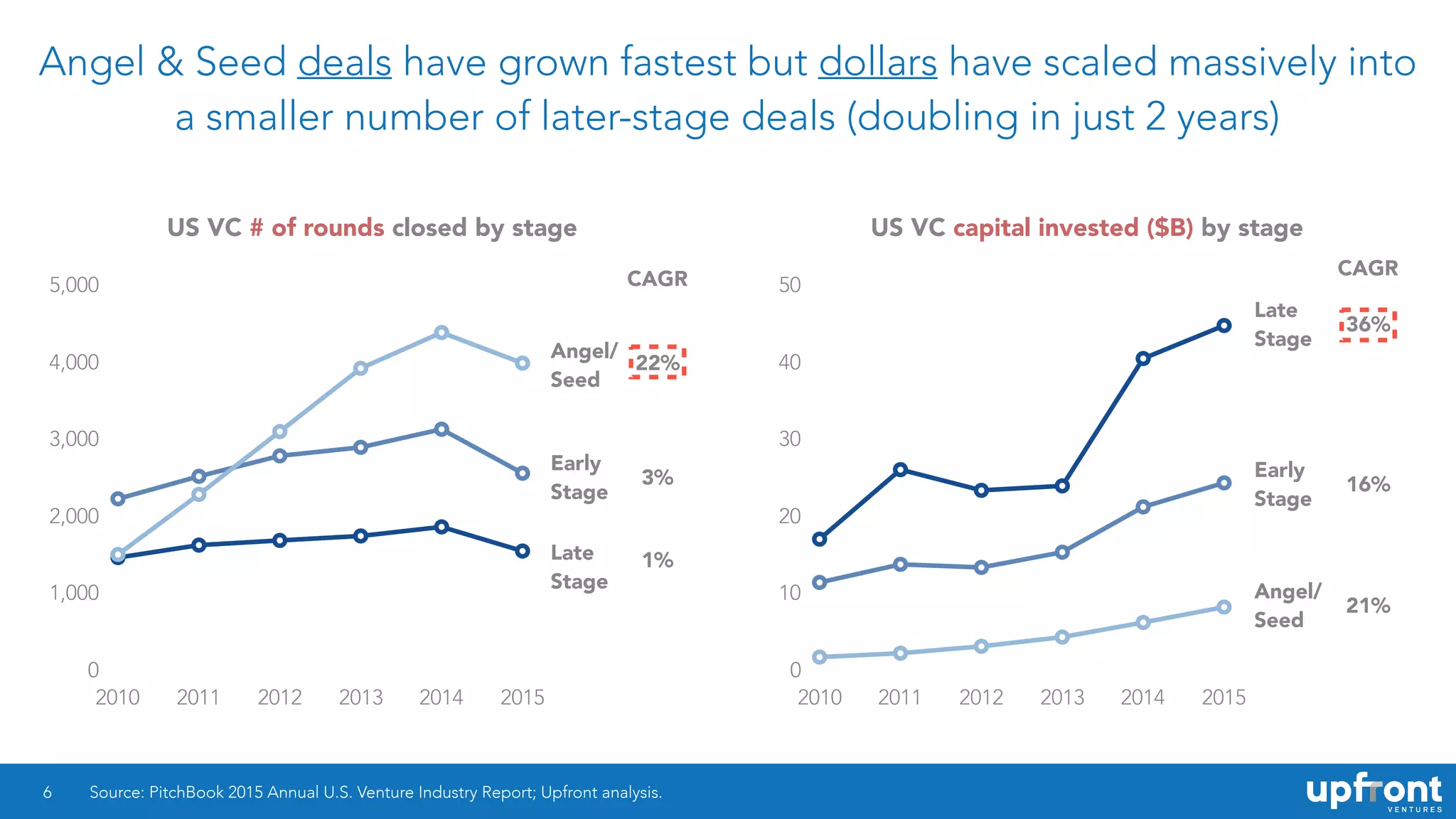 Angel & Seed deals have grown fastest but dollars have scaled massively into a smaller number of later-stage deals (doubling in just 2 years)

US VC # of rounds closed by stage

CAGR

5,000
4,000
3,000
2,000
1,000
0

2010 2011 2012 2013 2014 2015

Angel/ Seed 22%

Early Stage 3%

Late Stage 1%

US VC capital invested ($B) by stage

CAGR

50
40
30
20
10
0

2010 2011 2012 2013 2014 2015

Late Stage 36%

Early Stage 16%

Angel/ Seed 21%

6 Source: PitchBook 2015 Annual U.S. Venture Industry Report; Upfront analysis.

upfront VENTURES